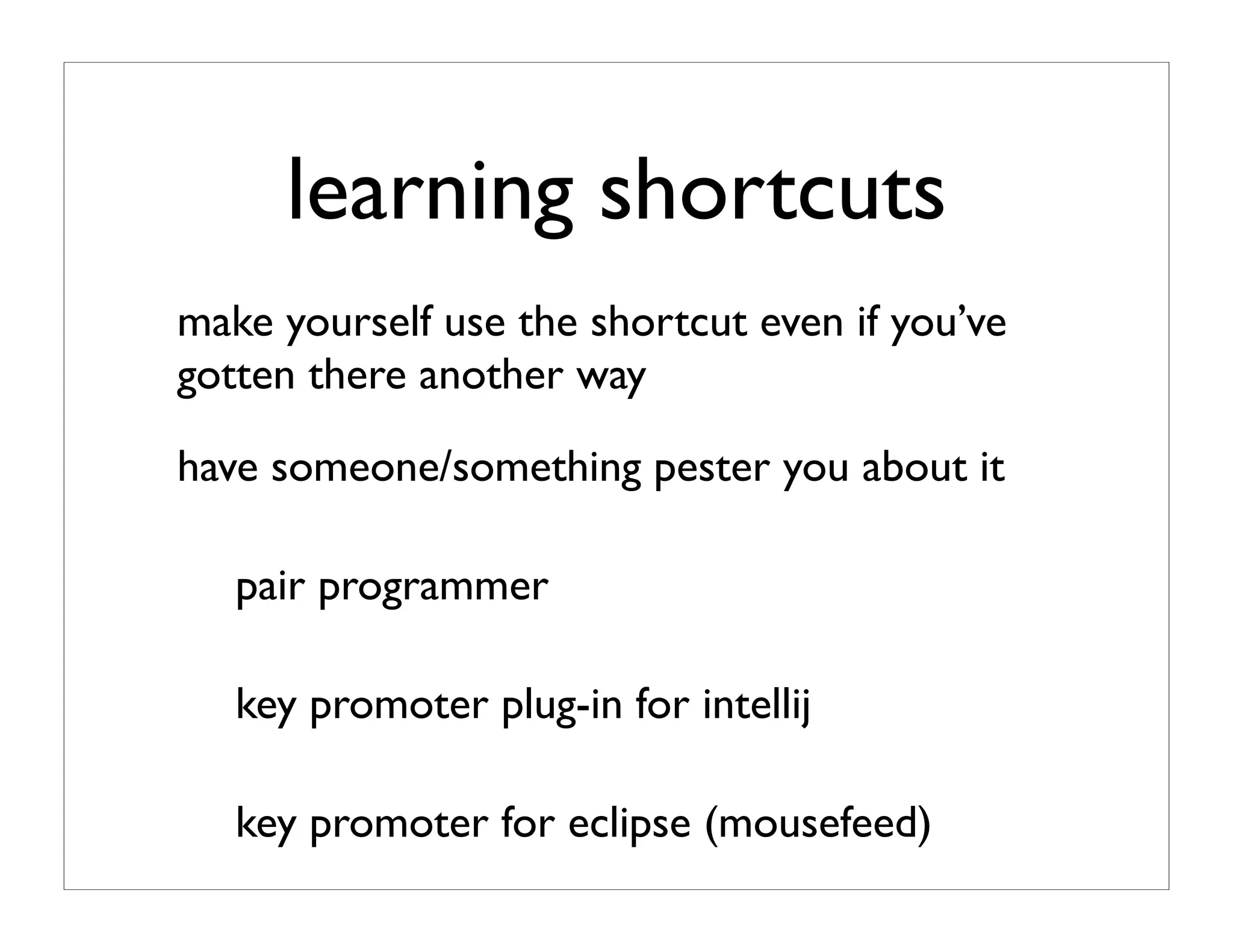 learning shortcuts

make yourself use the shortcut even if you’ve gotten there another way

have someone/something pester you about it

pair programmer

key promoter plug-in for intellij

key promoter for eclipse (mousefeed)